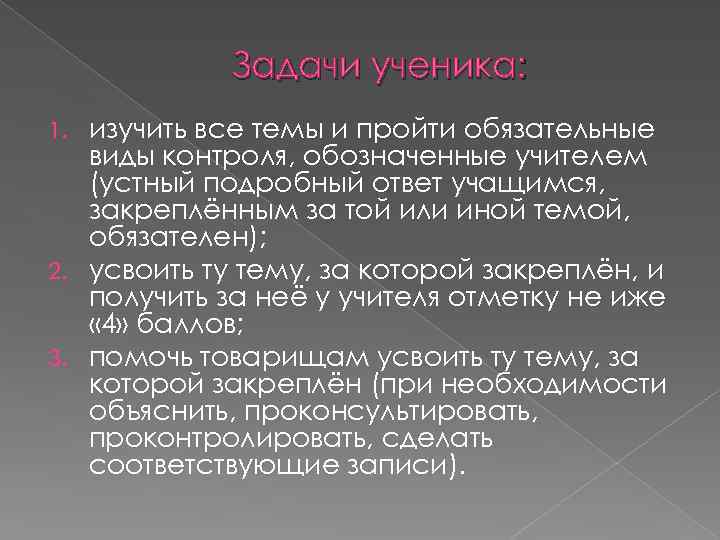 Задачи ученика:

1. изучить все темы и пройти обязательные виды контроля, обозначенные учителем (устный подробный ответ учащимся, закреплённым за той или иной темой, обязателен);
2. усвоить ту тему, за которой закреплён, и получить за неё у учителя отметку не иже «4» баллов;
3. помочь товарищам усвоить ту тему, за которой закреплён (при необходимости объяснить, проконсультировать, проконтролировать, сделать соответствующие записи).